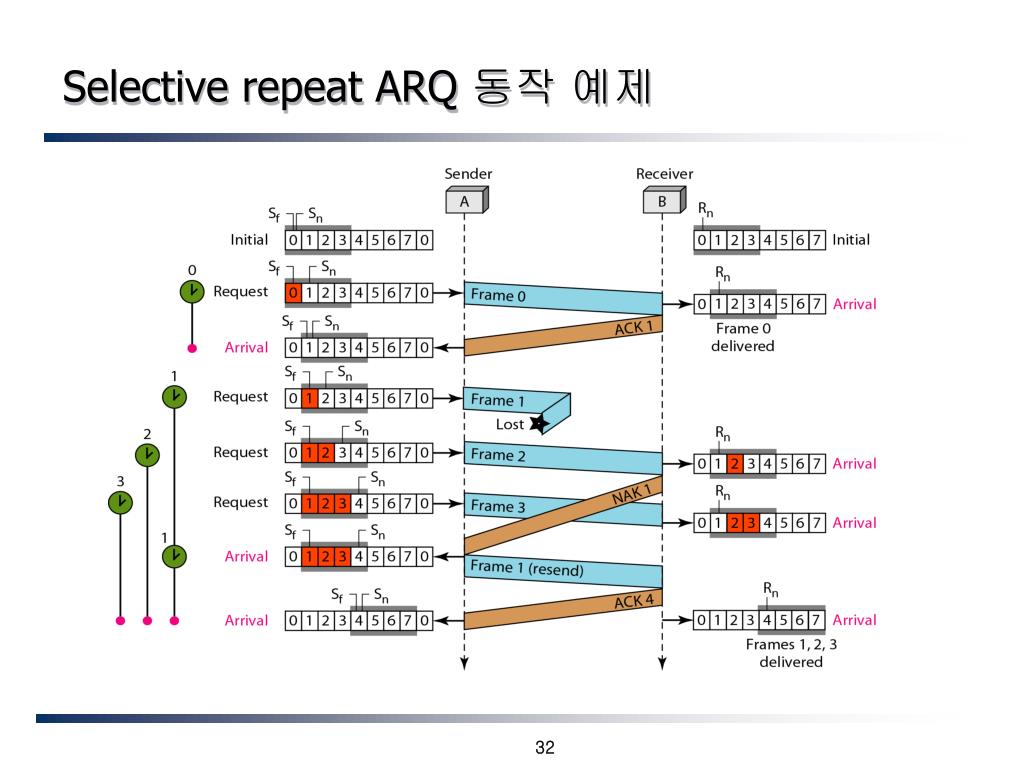 Selective repeat ARQ 동작 예제

Sender
A

Receiver
B

$S_f$ $S_n$
Initial 0 1 2 3 4 5 6 7 0

$R_n$
0 1 2 3 4 5 6 7 Initial

0
$S_f$ $S_n$
Request 0 1 2 3 4 5 6 7 0
Frame 0
$R_n$
0 1 2 3 4 5 6 7 Arrival
Frame 0 delivered

ACK 1
$S_f$ $S_n$
Arrival 0 1 2 3 4 5 6 7 0

1
$S_f$ $S_n$
Request 0 1 2 3 4 5 6 7 0
Frame 1
Lost

2
$S_f$ $S_n$
Request 0 1 2 3 4 5 6 7 0
Frame 2
$R_n$
0 1 2 3 4 5 6 7 Arrival

3
$S_f$ $S_n$
Request 0 1 2 3 4 5 6 7 0
Frame 3
NAK 1
$R_n$
0 1 2 3 4 5 6 7 Arrival

1
$S_f$ $S_n$
Arrival 0 1 2 3 4 5 6 7 0
Frame 1 (resend)

ACK 4
$S_f$ $S_n$
Arrival 0 1 2 3 4 5 6 7 0
$R_n$
0 1 2 3 4 5 6 7 Arrival
Frames 1, 2, 3 delivered

32